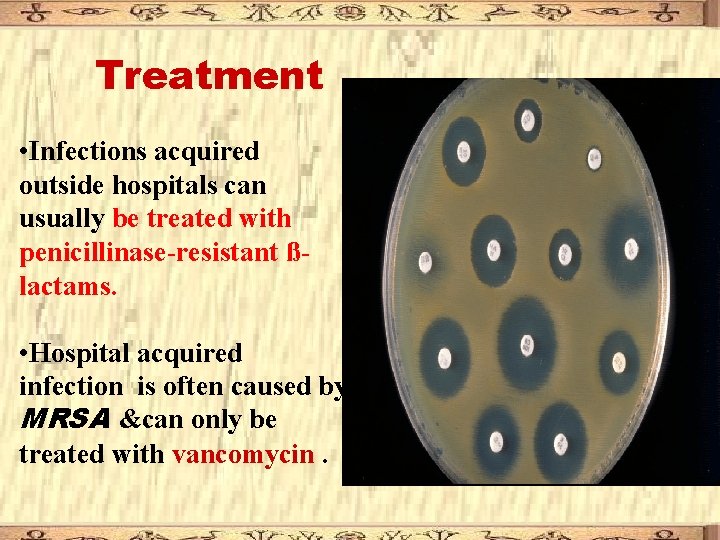 Treatment

•Infections acquired outside hospitals can usually be treated with penicillinase-resistant ß-lactams.

•Hospital acquired infection  is often caused by MRSA &can only be treated with vancomycin .